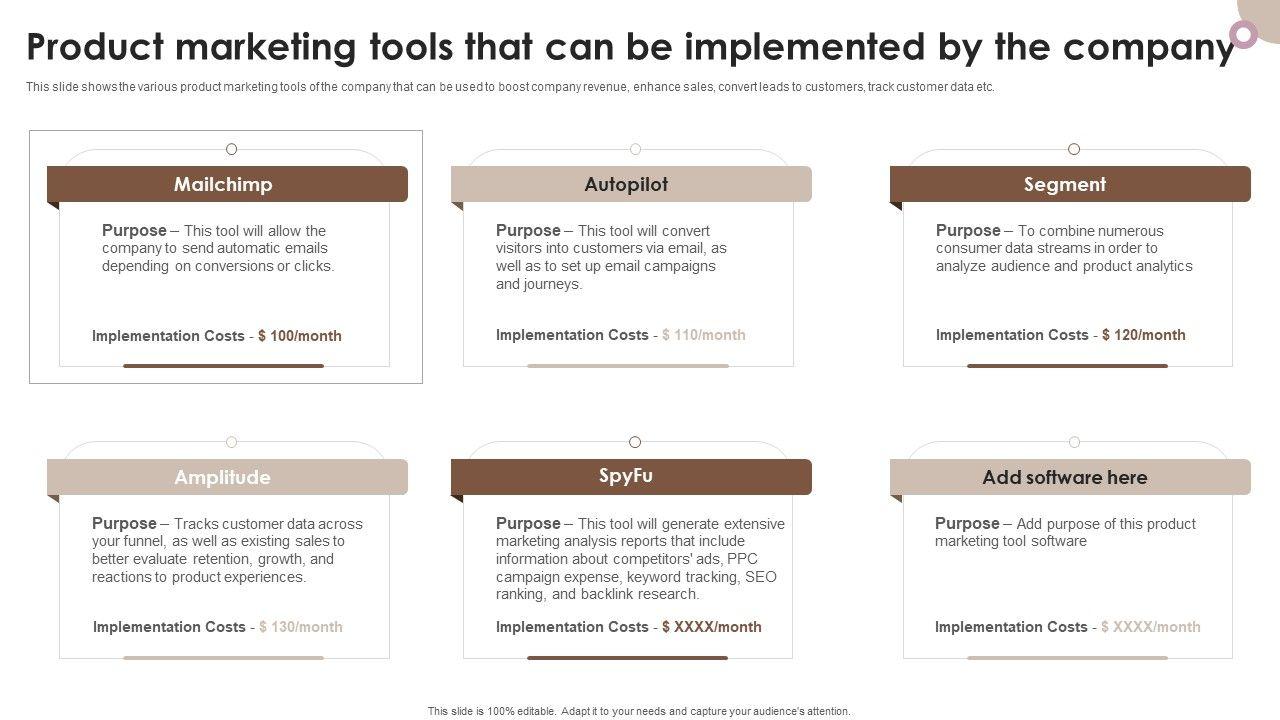 Product marketing tools that can be implemented by the company

This slide shows the various product marketing tools of the company that can be used to boost company revenue, enhance sales, convert leads to customers, track customer data etc.

Mailchimp

Purpose – This tool will allow the company to send automatic emails depending on conversions or clicks.

Implementation Costs - $ 100/month

Autopilot

Purpose – This tool will convert visitors into customers via email, as well as to set up email campaigns and journeys.

Implementation Costs - $ 110/month

Segment

Purpose – To combine numerous consumer data streams in order to analyze audience and product analytics

Implementation Costs - $ 120/month

Amplitude

Purpose – Tracks customer data across your funnel, as well as existing sales to better evaluate retention, growth, and reactions to product experiences.

Implementation Costs - $ 130/month

SpyFu

Purpose – This tool will generate extensive marketing analysis reports that include information about competitors' ads, PPC campaign expense, keyword tracking, SEO ranking, and backlink research.

Implementation Costs - $ XXXX/month

Add software here

Purpose – Add purpose of this product marketing tool software

Implementation Costs - $ XXXX/month

This slide is 100% editable. Adapt it to your needs and capture your audience's attention.